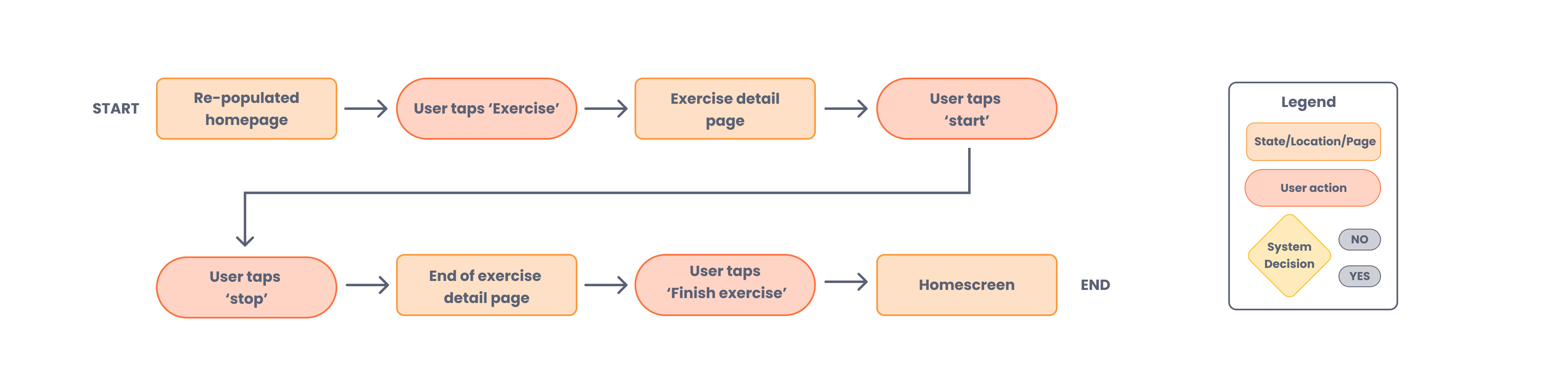 START

Re-populated homepage

User taps ‘Exercise’

Exercise detail page

User taps ‘start’

User taps ‘stop’

End of exercise detail page

User taps ‘Finish exercise’

Homescreen

END

Legend

State/Location/Page

User action

System Decision

NO

YES